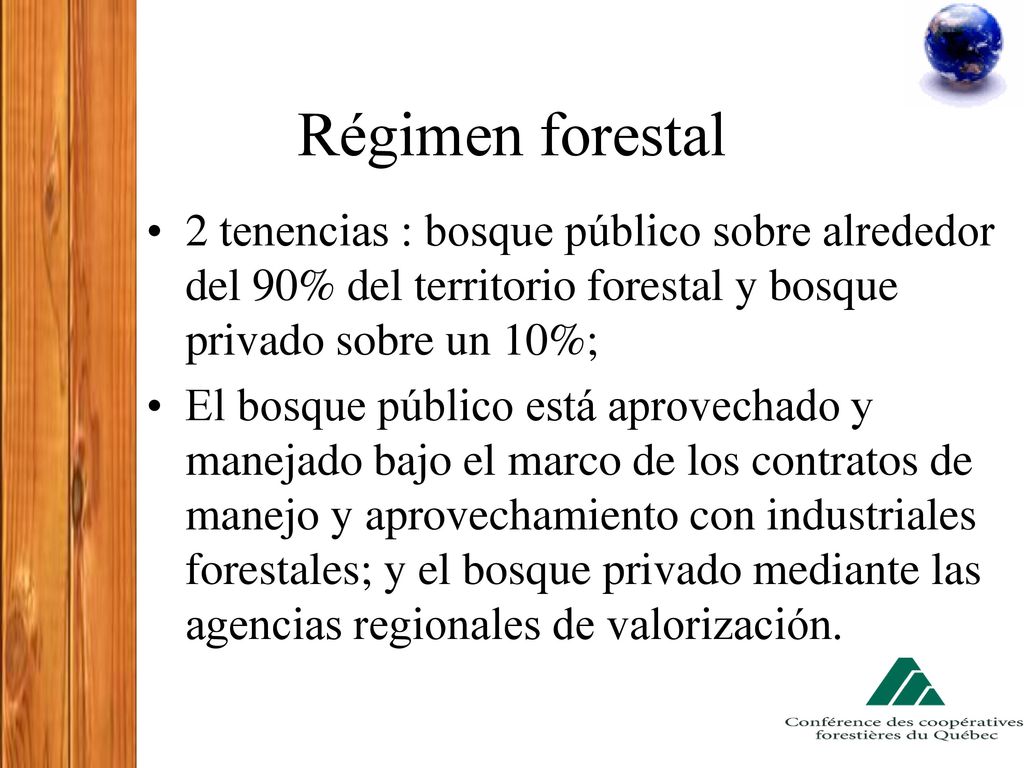 Régimen forestal

• 2 tenencias : bosque público sobre alrededor del 90% del territorio forestal y bosque privado sobre un 10%;

• El bosque público está aprovechado y manejado bajo el marco de los contratos de manejo y aprovechamiento con industriales forestales; y el bosque privado mediante las agencias regionales de valorización.

Conférence des coopératives forestières du Québec